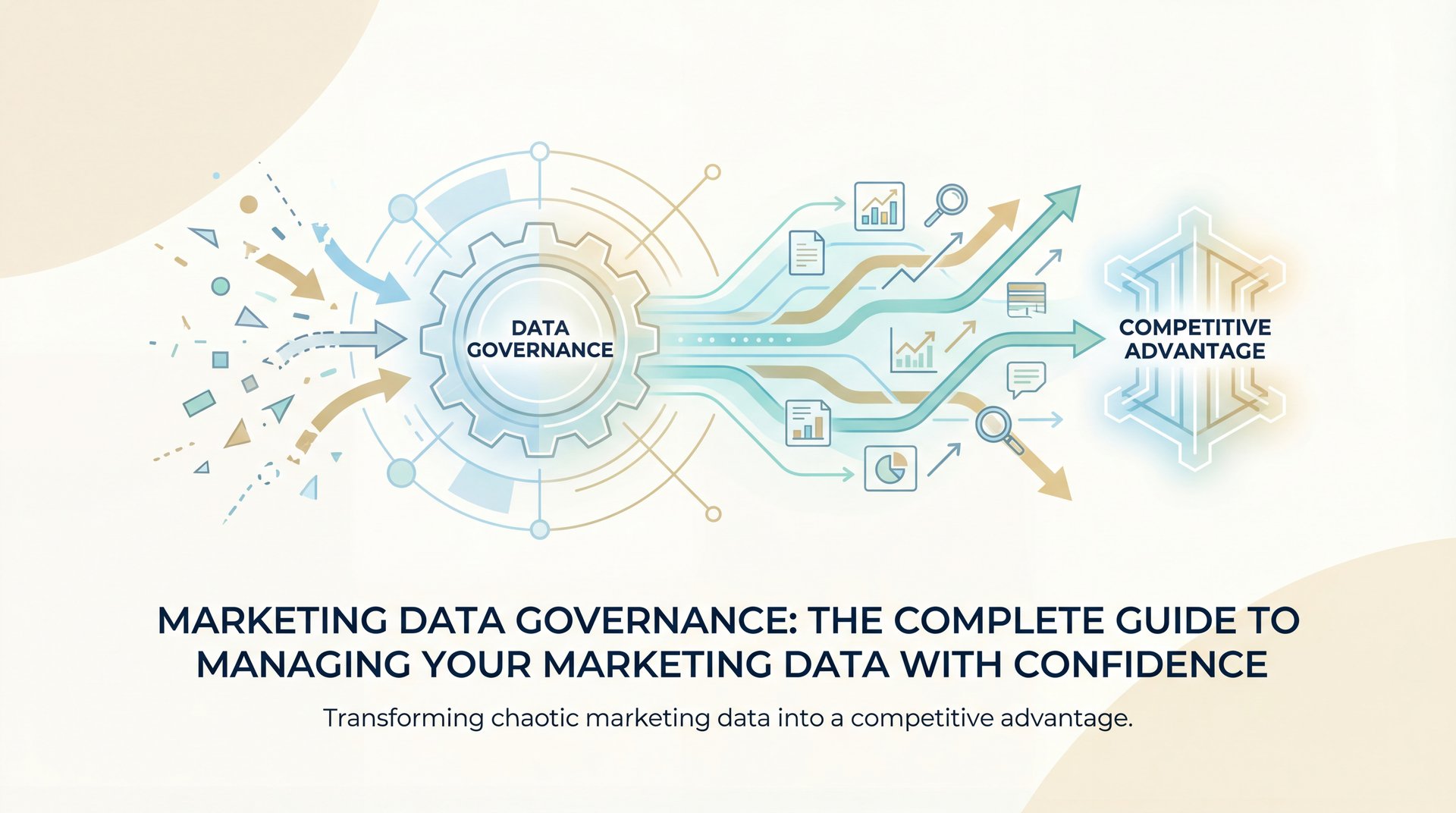 DATA GOVERNANCE

COMPETITIVE ADVANTAGE

MARKETING DATA GOVERNANCE: THE COMPLETE GUIDE TO MANAGING YOUR MARKETING DATA WITH CONFIDENCE

Transforming chaotic marketing data into a competitive advantage.